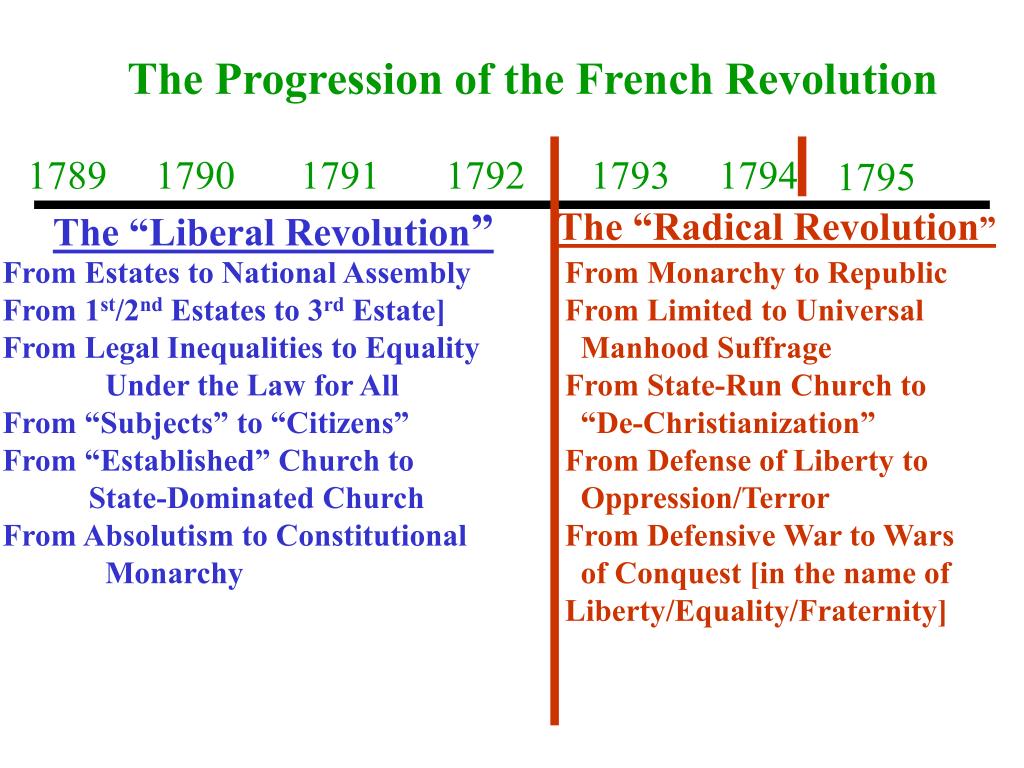 The Progression of the French Revolution

1789 1790 1791 1792 1793 1794 1795

The “Liberal Revolution”

From Estates to National Assembly
From 1st/2nd Estates to 3rd Estate]
From Legal Inequalities to Equality Under the Law for All
From “Subjects” to “Citizens”
From “Established” Church to State-Dominated Church
From Absolutism to Constitutional Monarchy

The “Radical Revolution”

From Monarchy to Republic
From Limited to Universal Manhood Suffrage
From State-Run Church to “De-Christianization”
From Defense of Liberty to Oppression/Terror
From Defensive War to Wars of Conquest [in the name of Liberty/Equality/Fraternity]